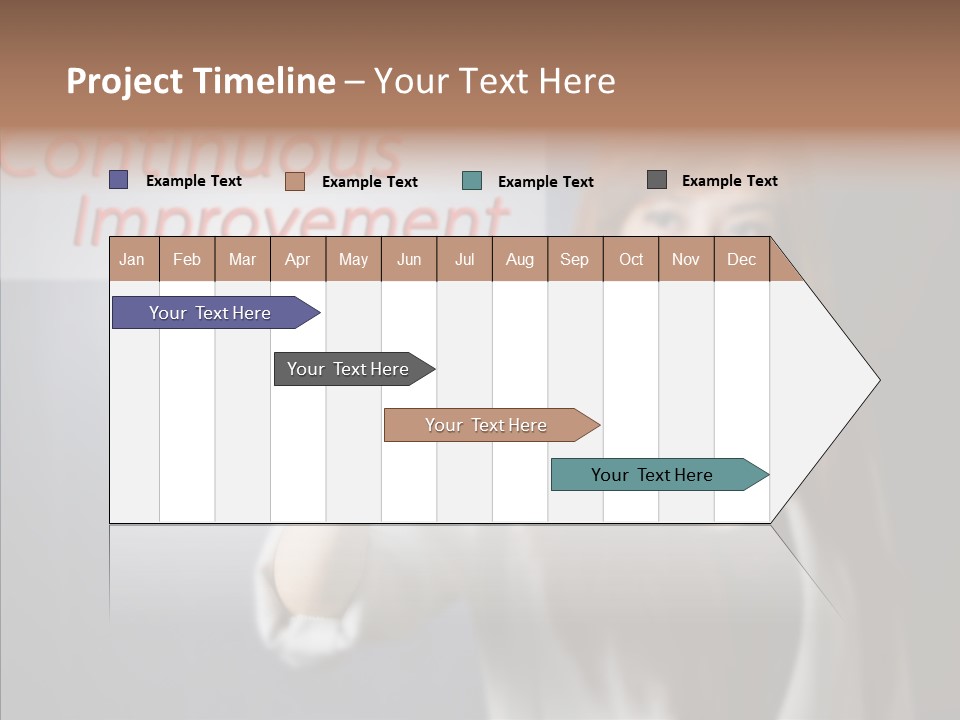 Project Timeline – Your Text Here

Continuous Improvement

Example Text Example Text Example Text Example Text

| Jan | Feb | Mar | Apr | May | Jun | Jul | Aug | Sep | Oct | Nov | Dec |
|---|---|---|---|---|---|---|---|---|---|---|---|

Your Text Here

Your Text Here

Your Text Here

Your Text Here